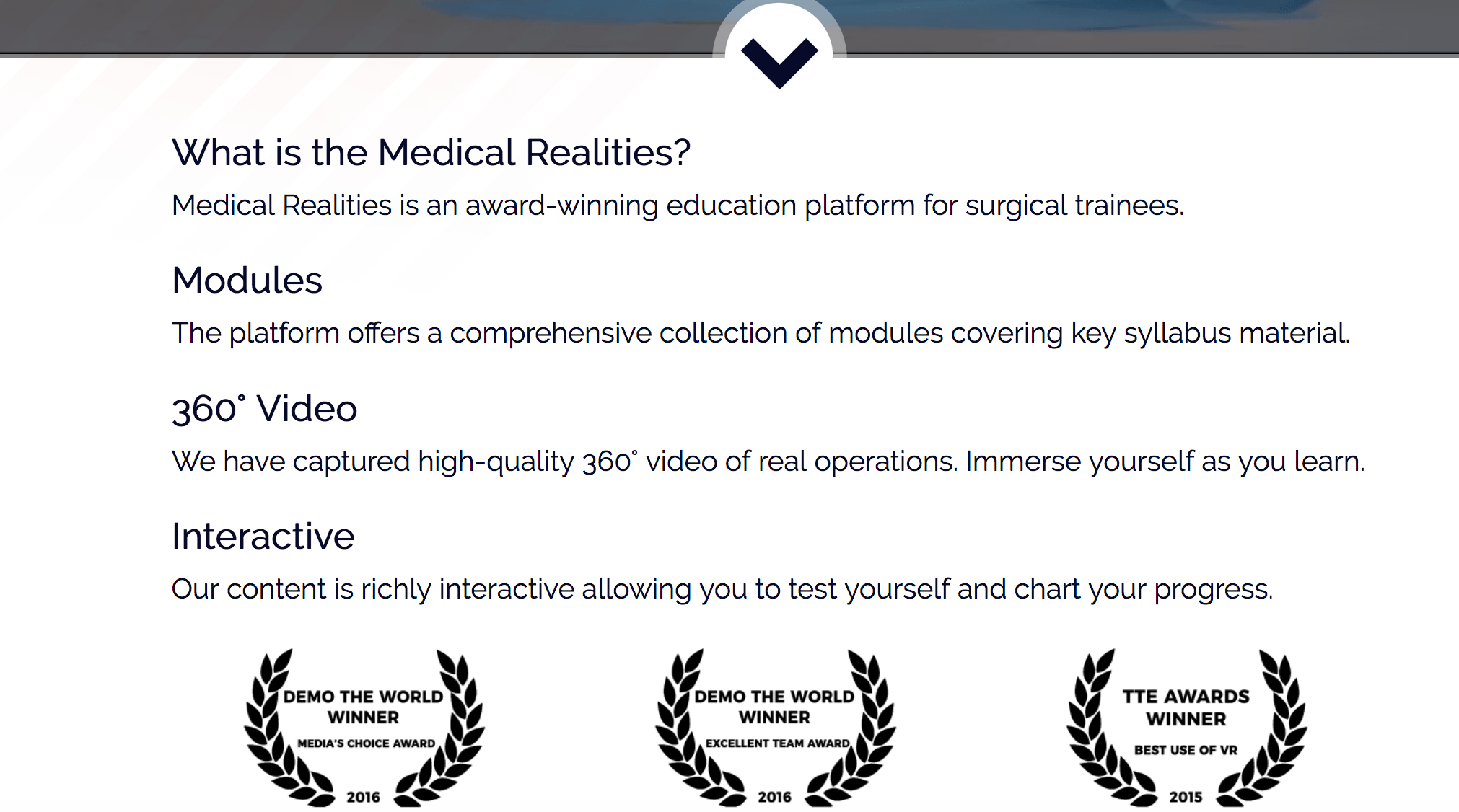 What is the Medical Realities?

Medical Realities is an award-winning education platform for surgical trainees.

Modules

The platform offers a comprehensive collection of modules covering key syllabus material.

360° Video

We have captured high-quality 360° video of real operations. Immerse yourself as you learn.

Interactive

Our content is richly interactive allowing you to test yourself and chart your progress.

DEMO THE WORLD WINNER
MEDIA'S CHOICE AWARD
2016

DEMO THE WORLD WINNER
EXCELLENT TEAM AWARD
2016

TTE AWARDS WINNER
BEST USE OF VR
2015